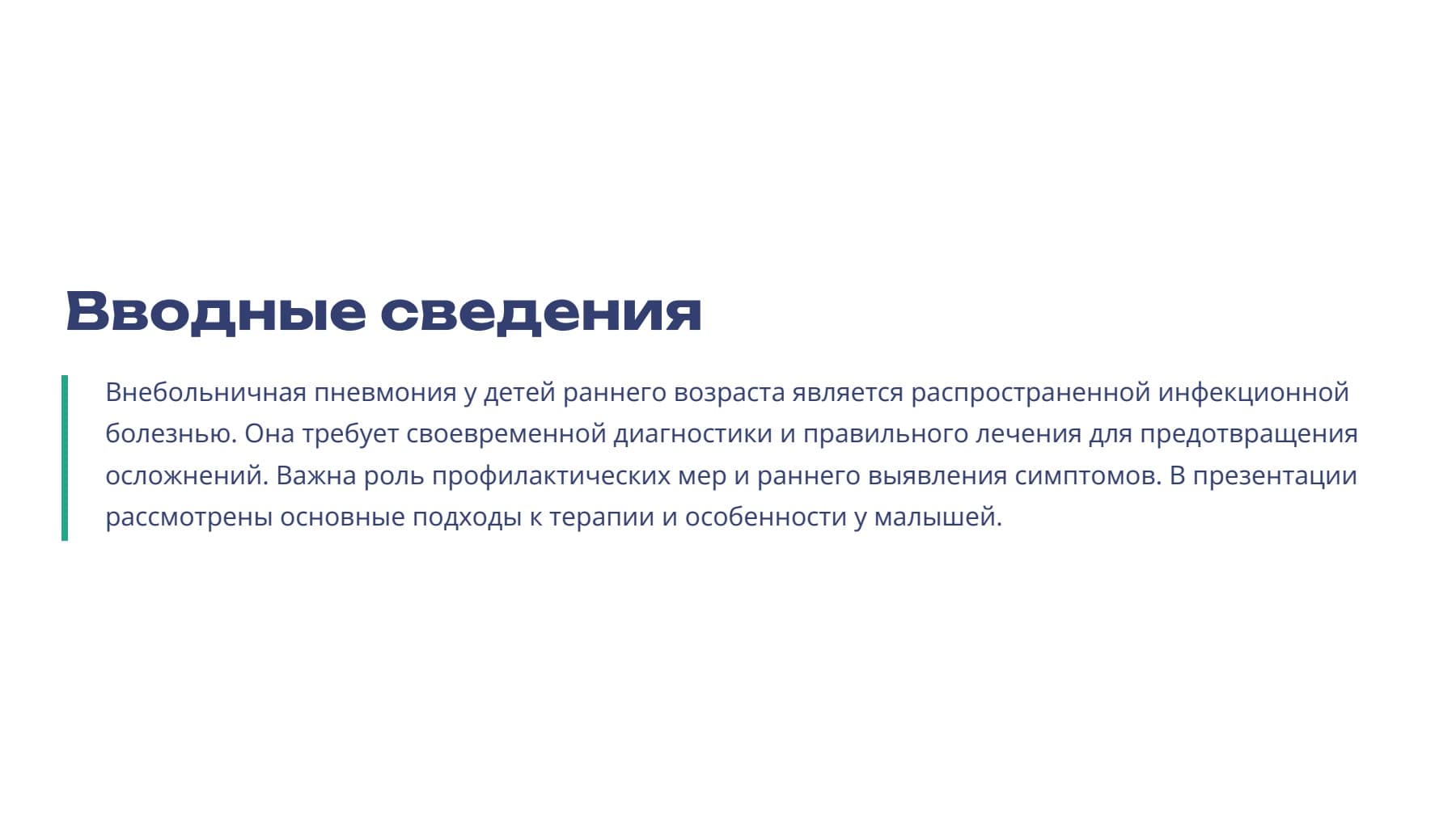 Вводные сведения

Внебольничная пневмония у детей раннего возраста является распространенной инфекционной болезнью. Она требует своевременной диагностики и правильного лечения для предотвращения осложнений. Важна роль профилактических мер и раннего выявления симптомов. В презентации рассмотрены основные подходы к терапии и особенности у малышей.